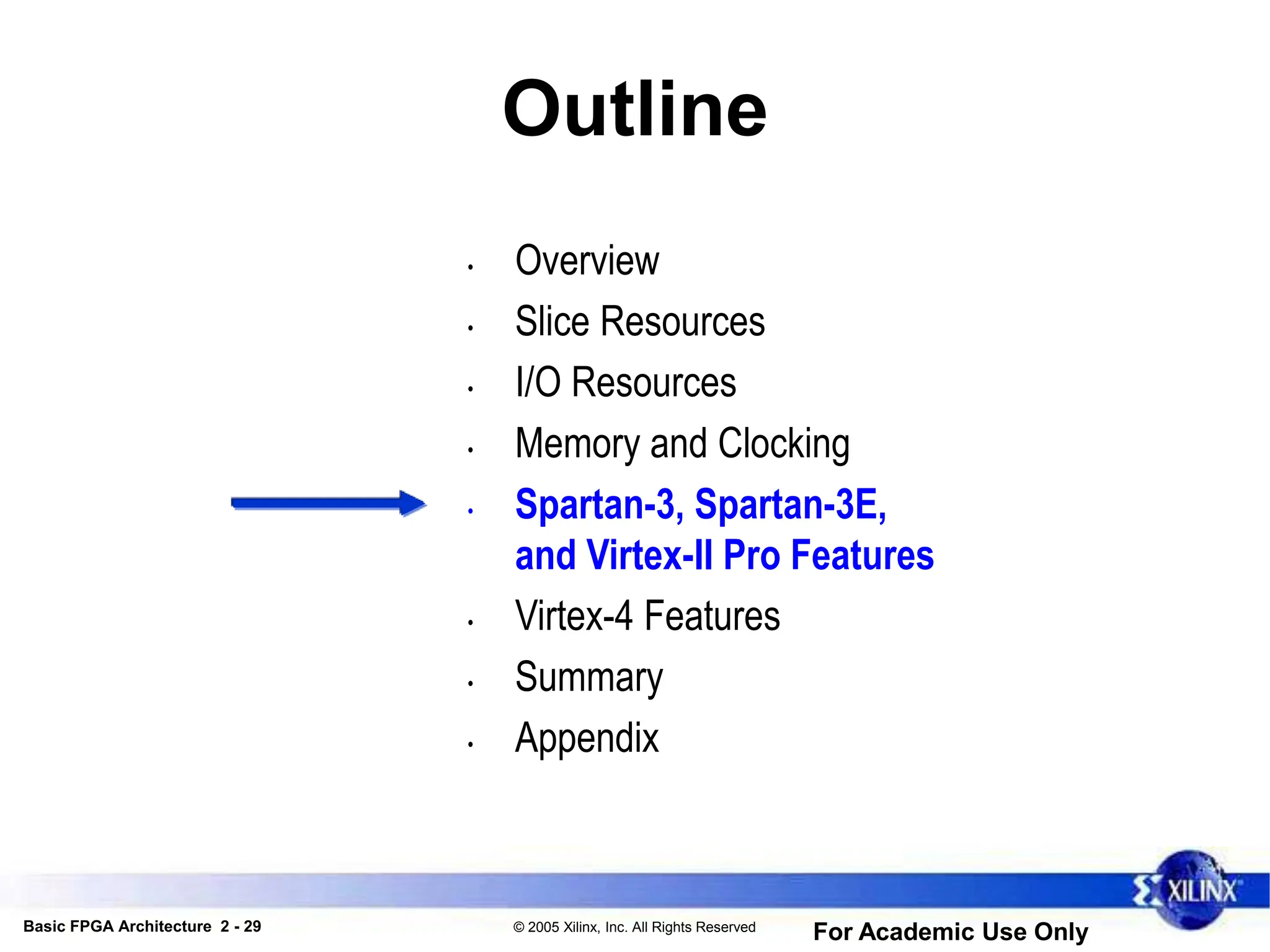 Outline

• Overview
• Slice Resources
• I/O Resources
• Memory and Clocking
• Spartan-3, Spartan-3E, and Virtex-II Pro Features
• Virtex-4 Features
• Summary
• Appendix

XILINX

Basic FPGA Architecture 2 - 29

© 2005 Xilinx, Inc. All Rights Reserved

For Academic Use Only